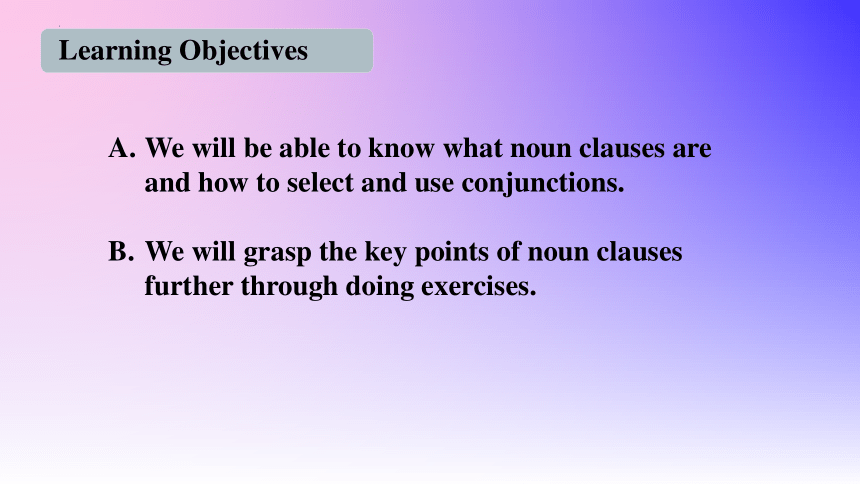 Learning Objectives

A. We will be able to know what noun clauses are and how to select and use conjunctions.

B. We will grasp the key points of noun clauses further through doing exercises.